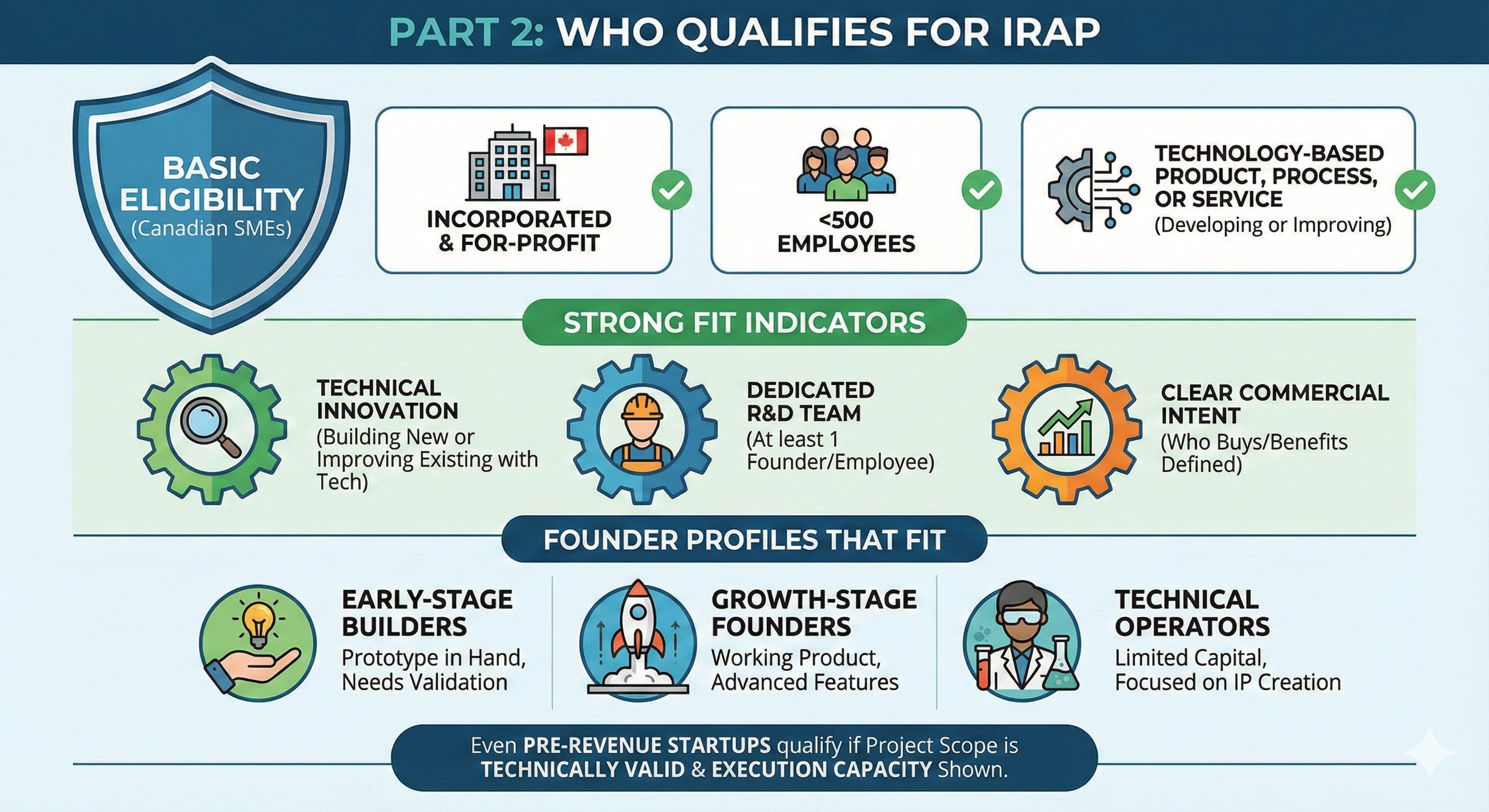 PART 2: WHO QUALIFIES FOR IRAP

BASIC ELIGIBILITY
(Canadian SMEs)

INCORPORATED & FOR-PROFIT

<500 EMPLOYEES

TECHNOLOGY-BASED PRODUCT, PROCESS, OR SERVICE
(Developing or Improving)

STRONG FIT INDICATORS

TECHNICAL INNOVATION
(Building New or Improving Existing with Tech)

DEDICATED R&D TEAM
(At least 1 Founder/Employee)

CLEAR COMMERCIAL INTENT
(Who Buys/Benefits Defined)

FOUNDER PROFILES THAT FIT

EARLY-STAGE BUILDERS
Prototype in Hand, Needs Validation

GROWTH-STAGE FOUNDERS
Working Product, Advanced Features

TECHNICAL OPERATORS
Limited Capital, Focused on IP Creation

Even PRE-REVENUE STARTUPS qualify if Project Scope is TECHNICALLY VALID & EXECUTION CAPACITY Shown.